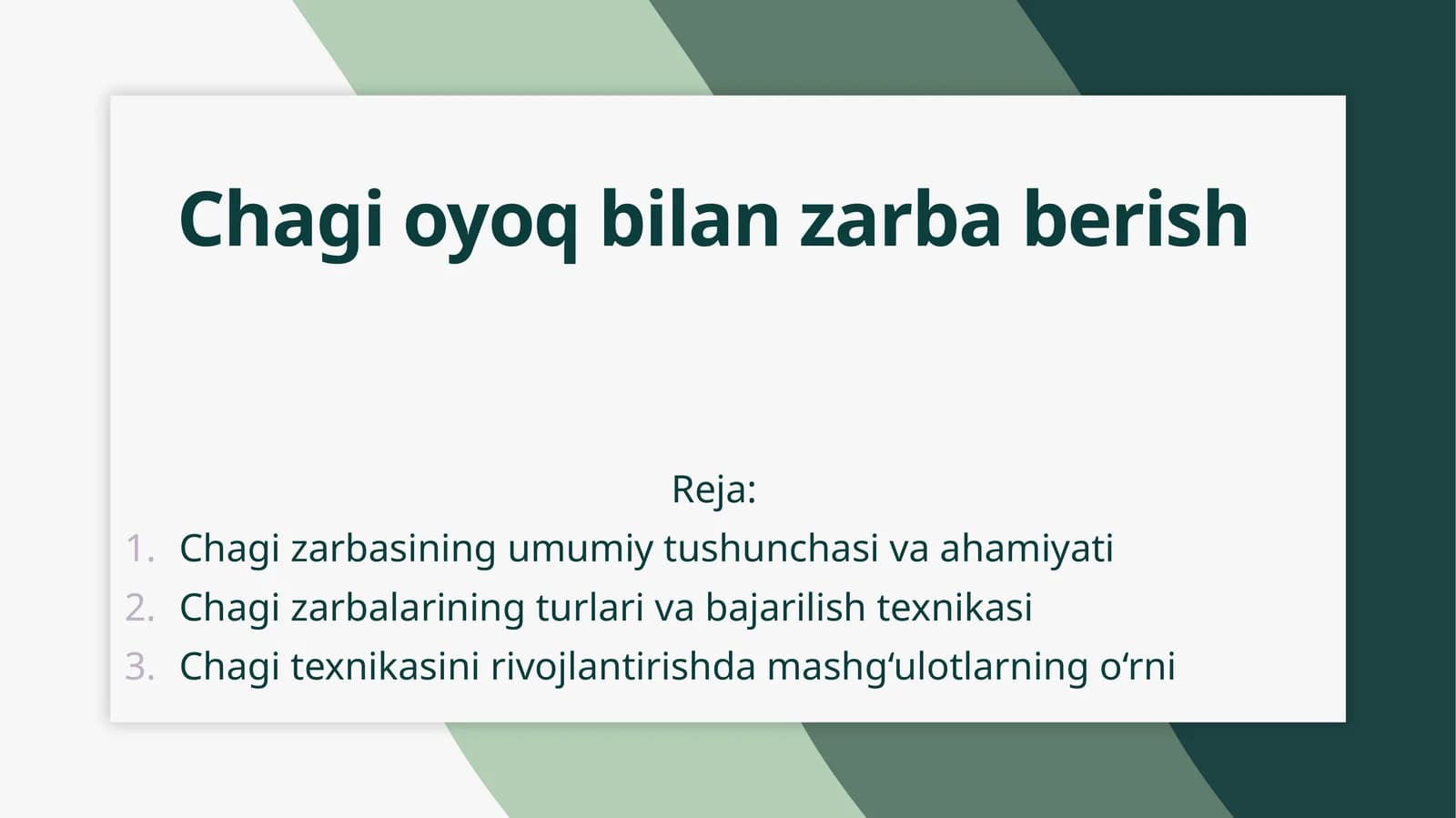 Chagi oyoq bilan zarba berish

Reja:

1. Chagi zarbasining umumiy tushunchasi va ahamiyati
2. Chagi zarbalarining turlari va bajarilish texnikasi
3. Chagi texnikasini rivojlantirishda mashg‘ulotlarning o‘rni